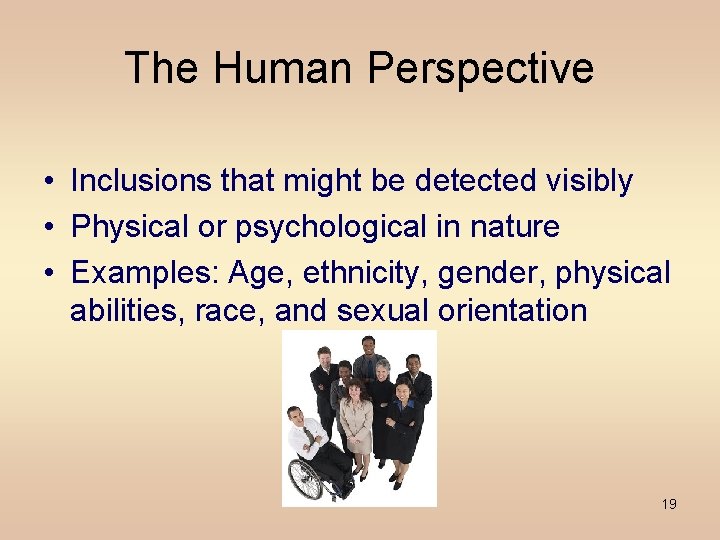 The Human Perspective

• Inclusions that might be detected visibly
• Physical or psychological in nature
• Examples: Age, ethnicity, gender, physical abilities, race, and sexual orientation

19